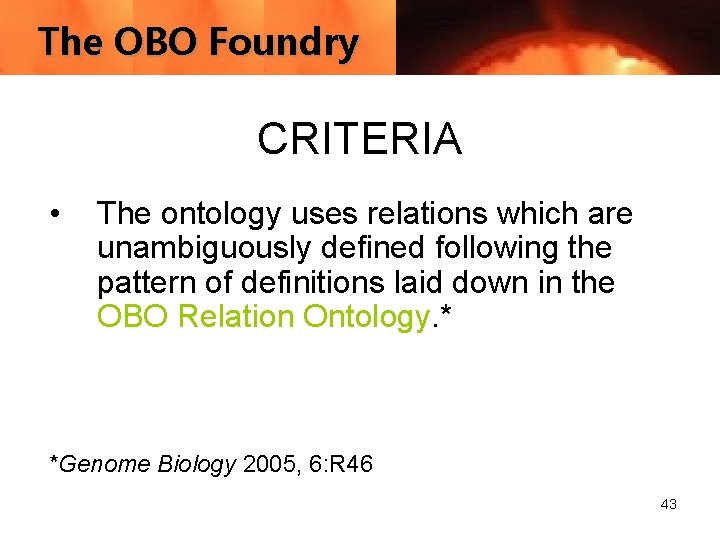 The OBO Foundry

CRITERIA

• The ontology uses relations which are unambiguously defined following the pattern of definitions laid down in the OBO Relation Ontology.*

*Genome Biology 2005, 6:R46

43